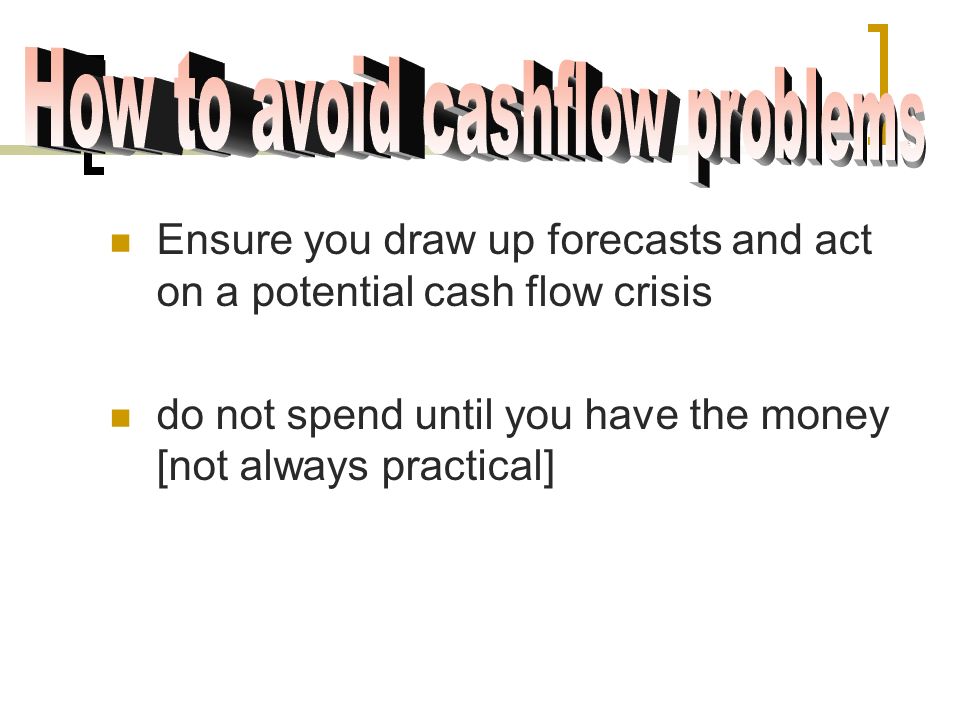 How to avoid cashflow problems

Ensure you draw up forecasts and act on a potential cash flow crisis

do not spend until you have the money [not always practical]